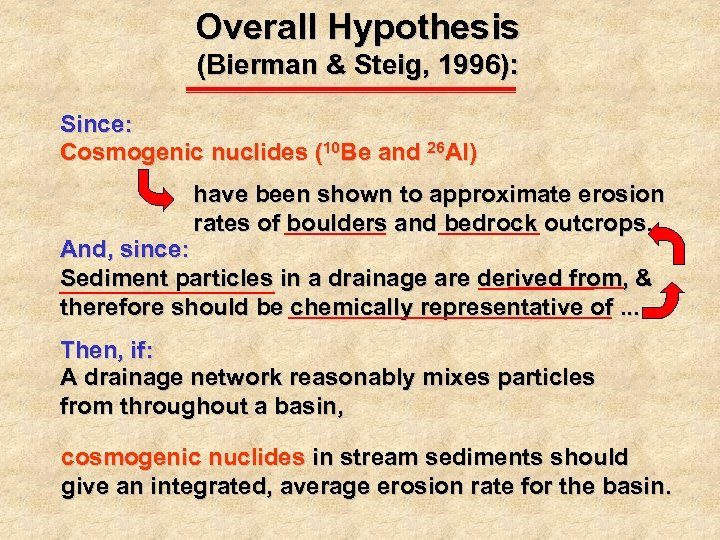 Overall Hypothesis
(Bierman & Steig, 1996):

Since:
Cosmogenic nuclides ($^{10}$Be and $^{26}$Al)

have been shown to approximate erosion rates of boulders and bedrock outcrops.

And, since:
Sediment particles in a drainage are derived from, & therefore should be chemically representative of ...

Then, if:
A drainage network reasonably mixes particles from throughout a basin,

cosmogenic nuclides in stream sediments should give an integrated, average erosion rate for the basin.